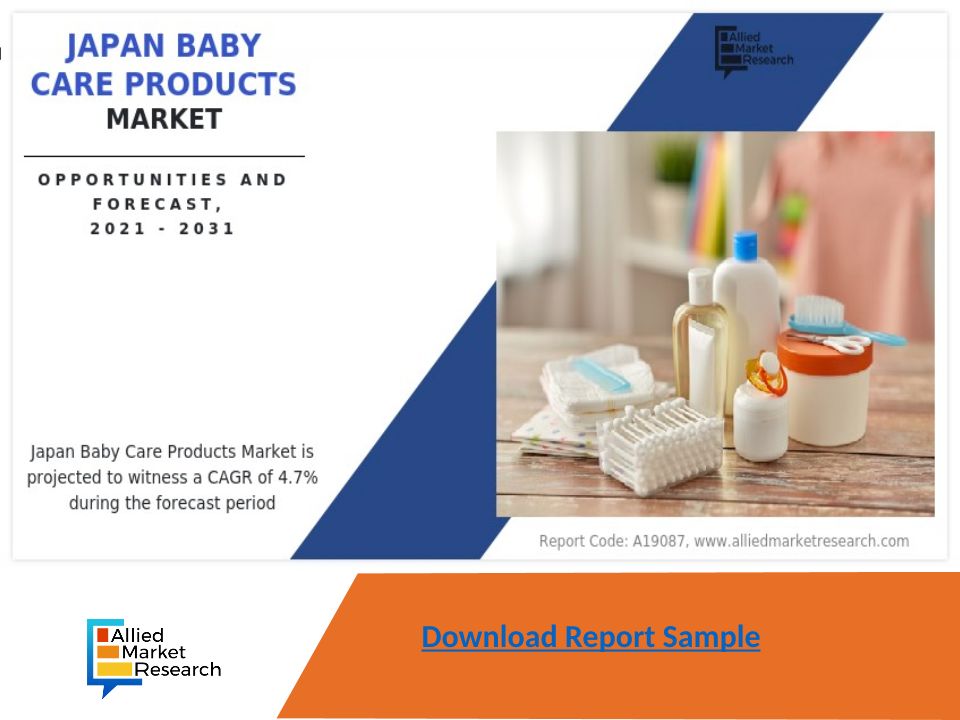 JAPAN BABY CARE PRODUCTS MARKET

OPPORTUNITIES AND FORECAST, 2021 - 2031

Allied Market Research

Japan Baby Care Products Market is projected to witness a CAGR of 4.7% during the forecast period

Report Code: A19087, www.alliedmarketresearch.com

Allied Market Research

Download Report Sample